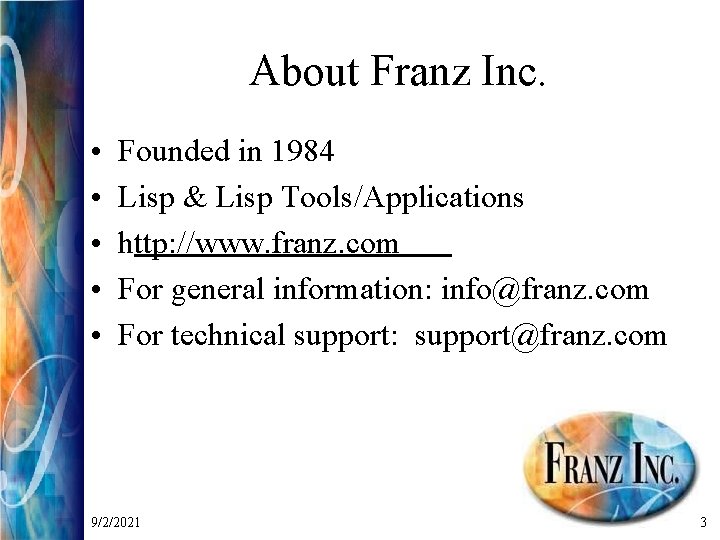 About Franz Inc.

• Founded in 1984
• Lisp & Lisp Tools/Applications
• http://www.franz.com
• For general information: info@franz.com
• For technical support: support@franz.com

FRANZ INC.

9/2/2021

3